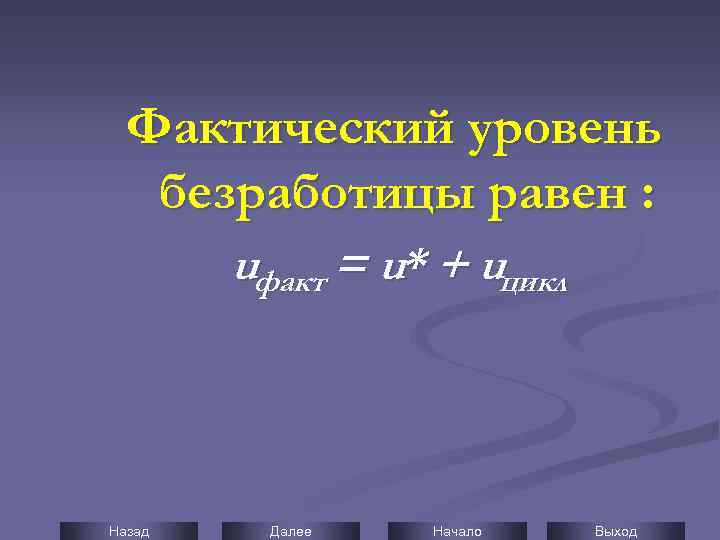 Фактический уровень безработицы равен :

$u_{факт} = u^* + u_{цикл}$

Назад Далее Начало Выход